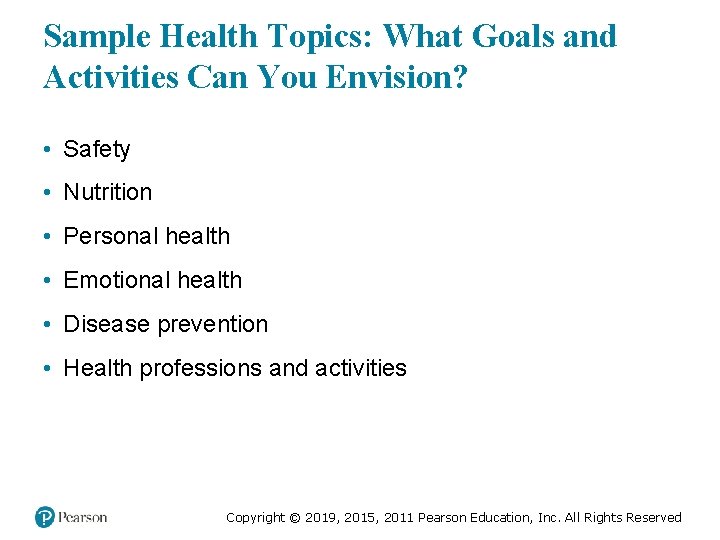 Sample Health Topics: What Goals and Activities Can You Envision?

• Safety
• Nutrition
• Personal health
• Emotional health
• Disease prevention
• Health professions and activities

Pearson

Copyright © 2019, 2015, 2011 Pearson Education, Inc. All Rights Reserved